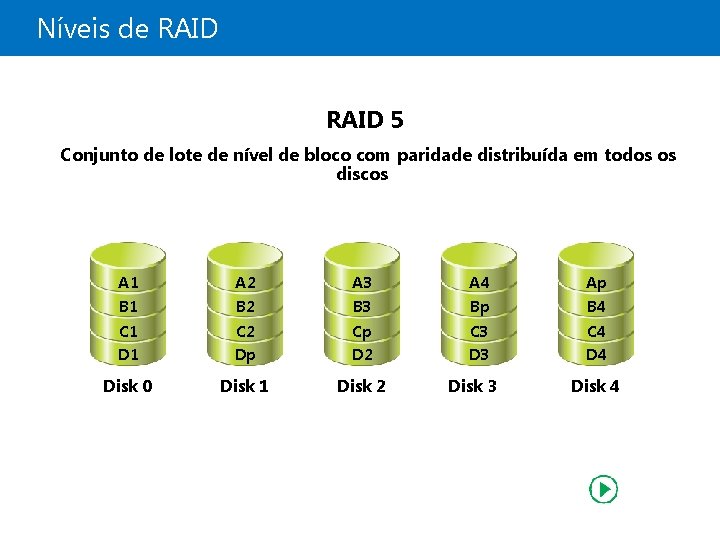 Níveis de RAID

RAID 5

Conjunto de lote de nível de bloco com paridade distribuída em todos os discos

A1
B1
C1
D1
Disk 0

A2
B2
C2
Dp
Disk 1

A3
B3
Cp
D2
Disk 2

A4
Bp
C3
D3
Disk 3

Ap
B4
C4
D4
Disk 4